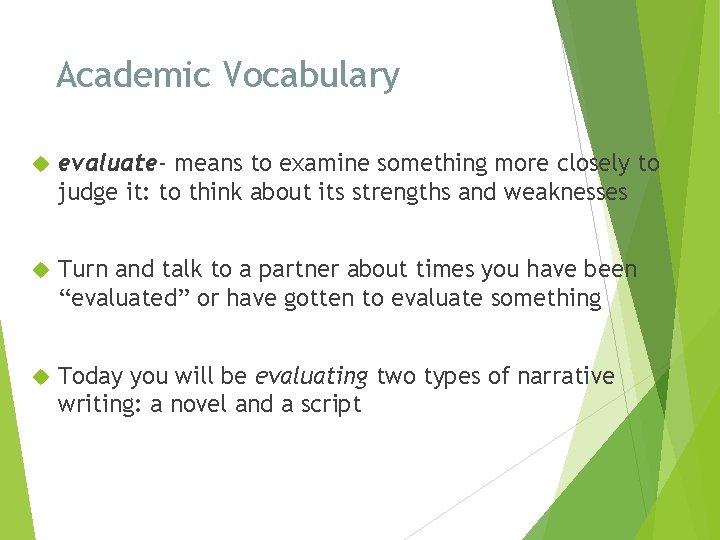 Academic Vocabulary

evaluate- means to examine something more closely to judge it: to think about its strengths and weaknesses

Turn and talk to a partner about times you have been “evaluated” or have gotten to evaluate something

Today you will be evaluating two types of narrative writing: a novel and a script